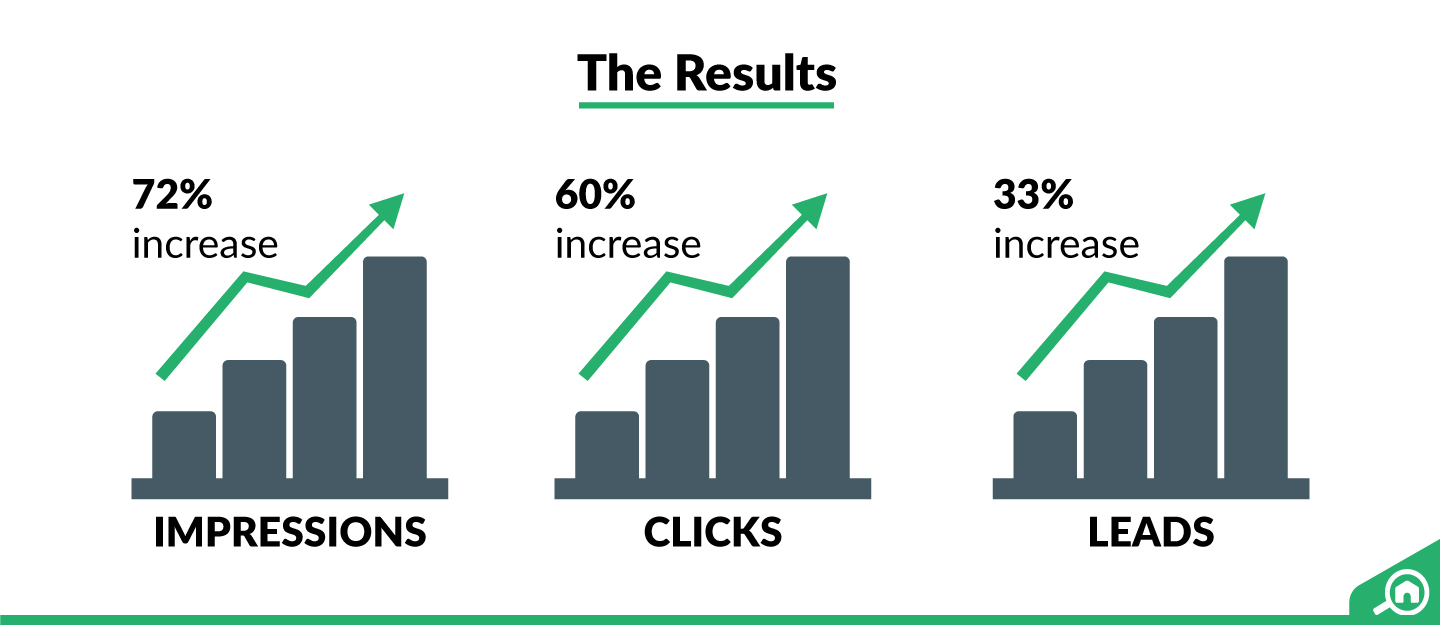 The Results

72%
increase

IMPRESSIONS

60%
increase

CLICKS

33%
increase

LEADS